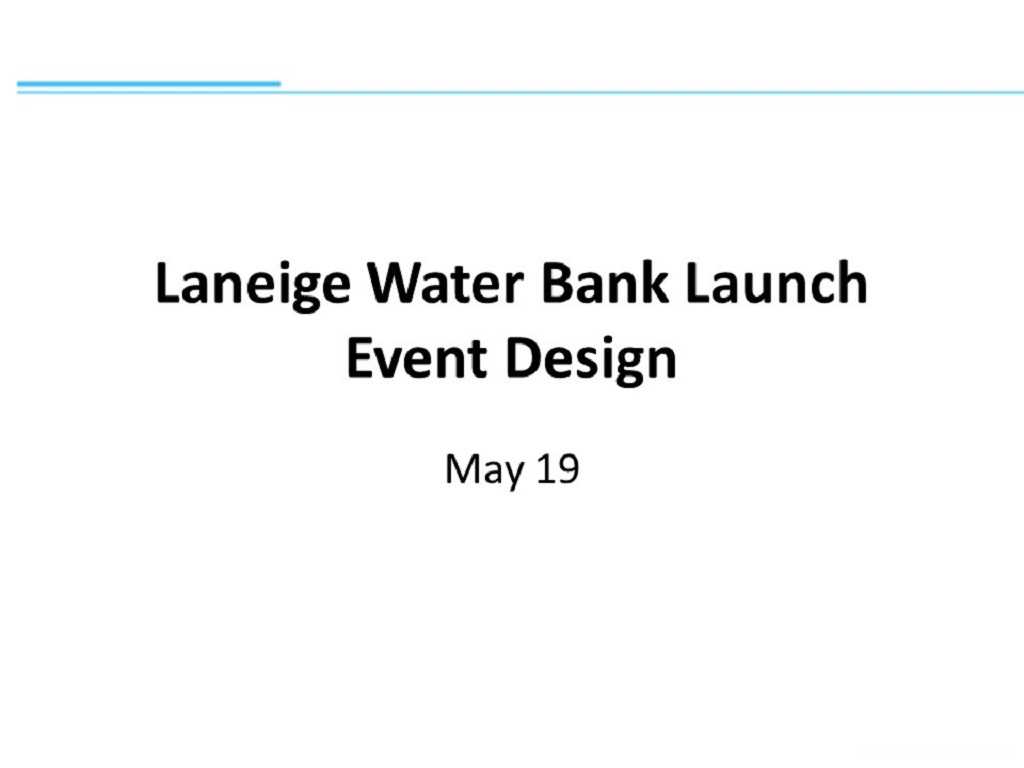 Laneige Water Bank Launch Event Design

May 19